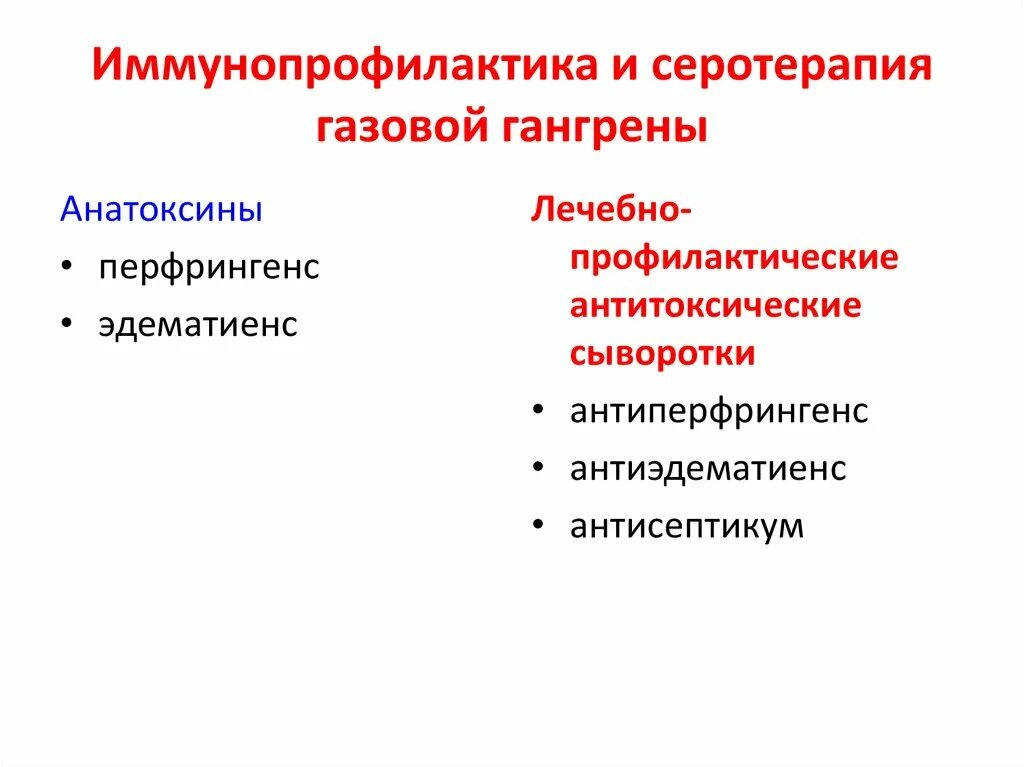 Иммунопрофилактика и серотерапия газовой гангрены

Анатоксины
• перфрингенс
• эдематиенс

Лечебно-профилактические антитоксические сыворотки
• антиперфрингенс
• антиэдематиенс
• антисептикум